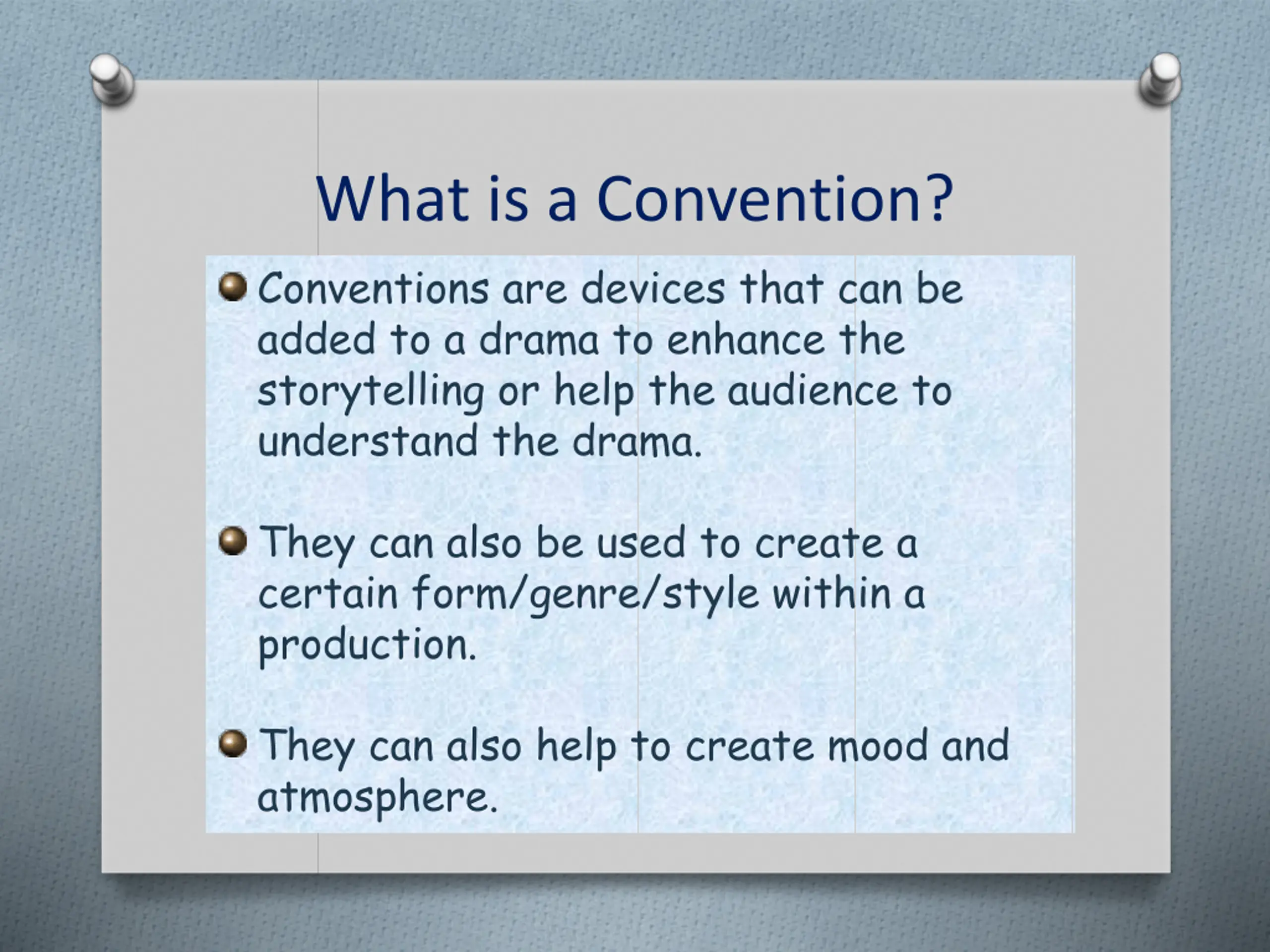 What is a Convention?

Conventions are devices that can be added to a drama to enhance the storytelling or help the audience to understand the drama.

They can also be used to create a certain form/genre/style within a production.

They can also help to create mood and atmosphere.